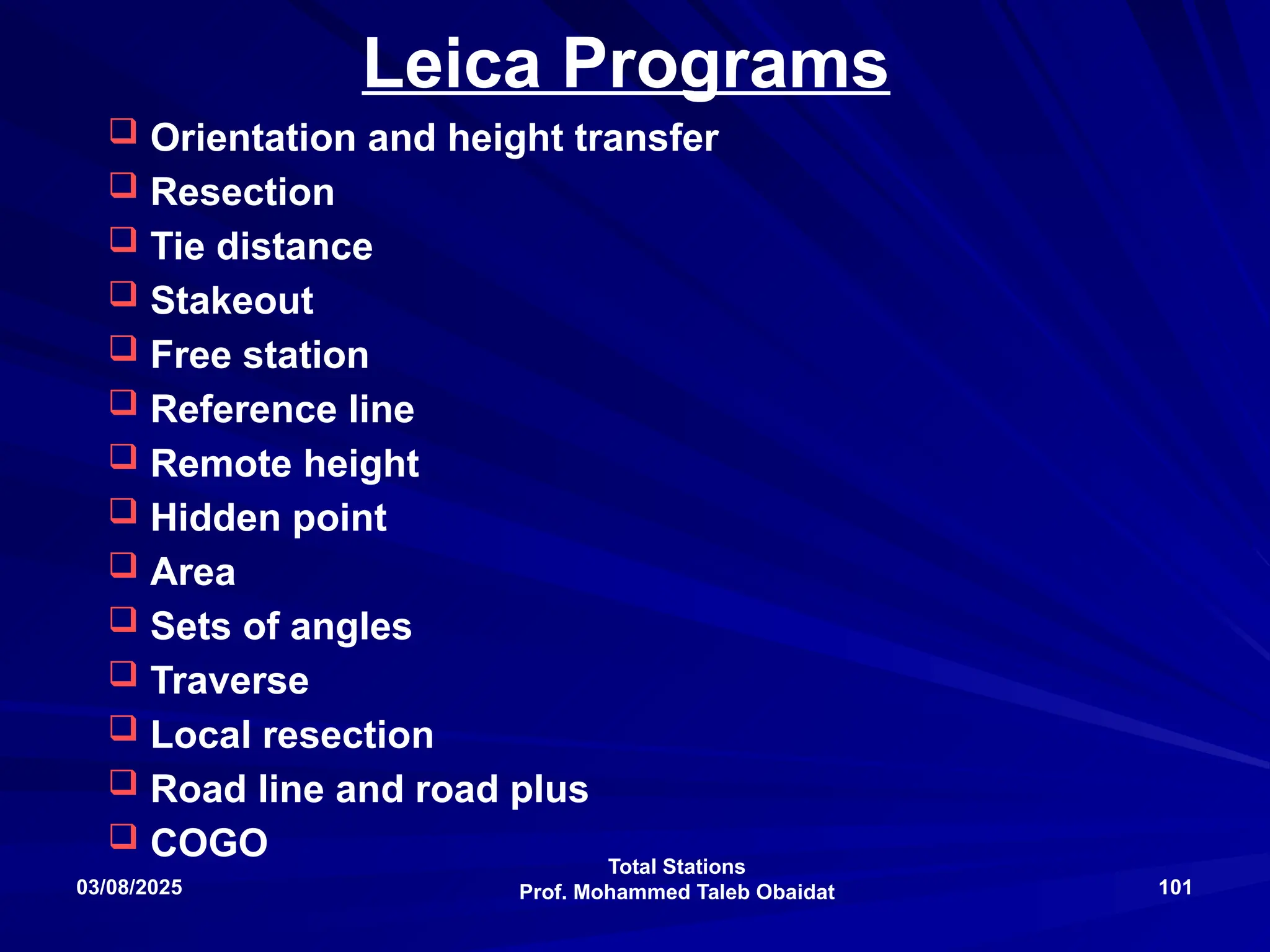 Leica Programs

❑ Orientation and height transfer
❑ Resection
❑ Tie distance
❑ Stakeout
❑ Free station
❑ Reference line
❑ Remote height
❑ Hidden point
❑ Area
❑ Sets of angles
❑ Traverse
❑ Local resection
❑ Road line and road plus
❑ COGO

03/08/2025

Total Stations
Prof. Mohammed Taleb Obaidat

101